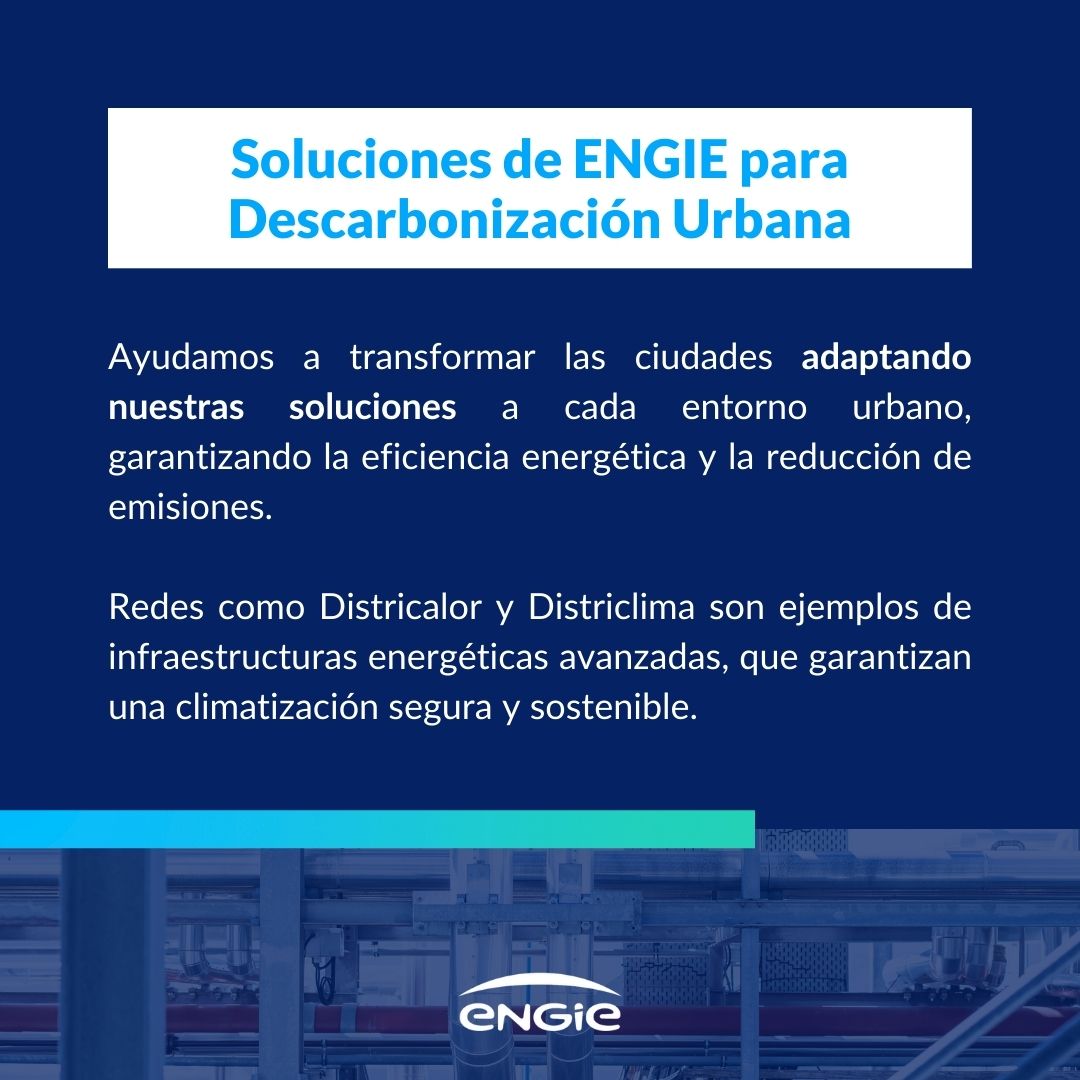 Soluciones de ENGIE para Descarbonización Urbana

Ayudamos a transformar las ciudades adaptando nuestras soluciones a cada entorno urbano, garantizando la eficiencia energética y la reducción de emisiones.

Redes como Districalor y Districlima son ejemplos de infraestructuras energéticas avanzadas, que garantizan una climatización segura y sostenible.

ENGIE